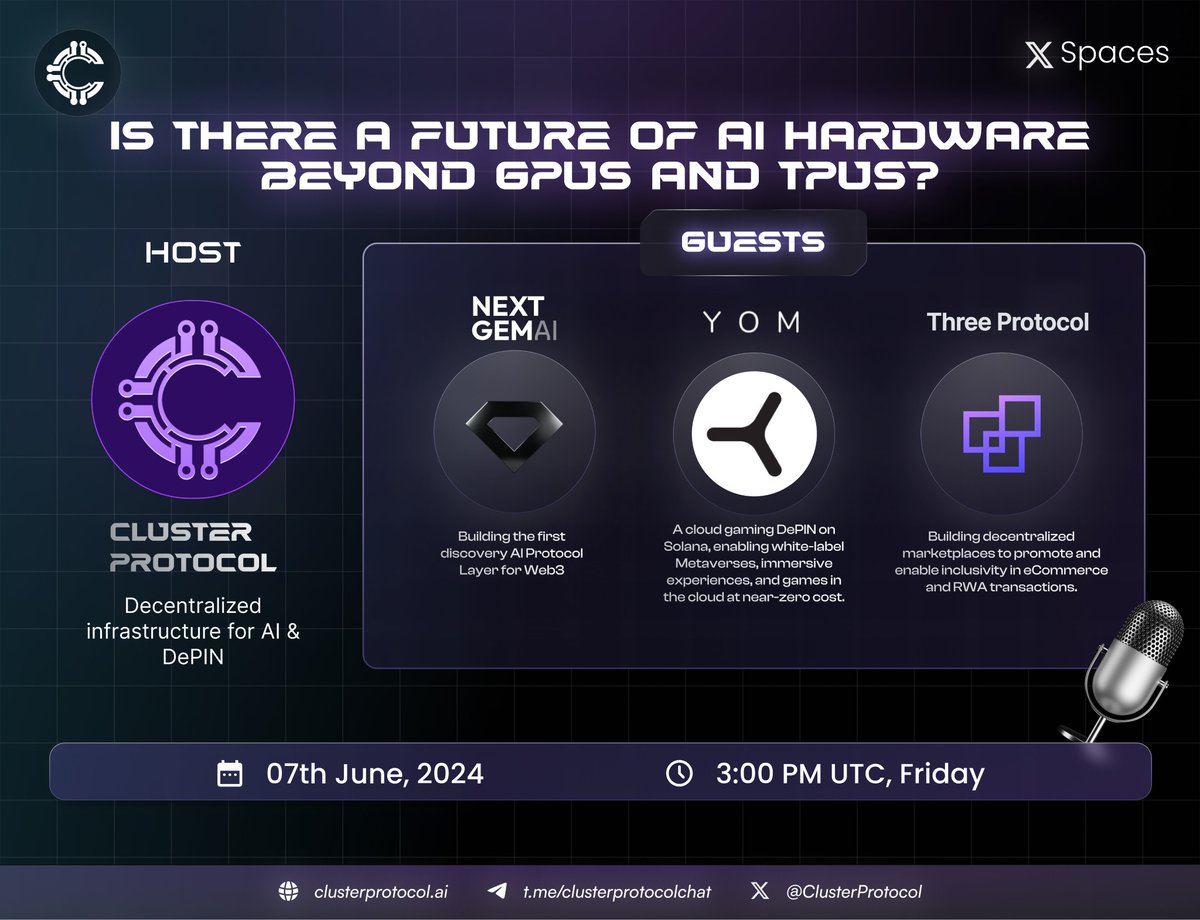 X Spaces

IS THERE A FUTURE OF AI HARDWARE BEYOND GPUS AND TPUS?

HOST

CLUSTER PROTOCOL

Decentralized infrastructure for AI & DePIN

GUESTS

NEXT GEMAI

Building the first discovery AI Protocol Layer for Web3

YOM

A cloud gaming DePIN on Solana, enabling white-label Metaverses, immersive experiences, and games in the cloud at near-zero cost.

Three Protocol

Building decentralized marketplaces to promote and enable inclusivity in eCommerce and RWA transactions.

07th June, 2024

3:00 PM UTC, Friday

clusterprotocol.ai

t.me/clusterprotocolchat

@ClusterProtocol